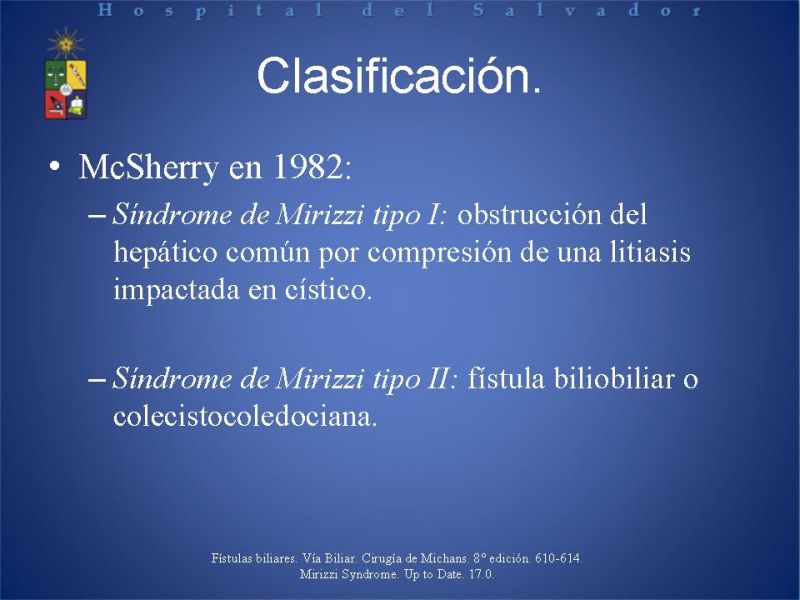 Hospital del Salvador

Clasificación.

• McSherry en 1982:
– Síndrome de Mirizzi tipo I: obstrucción del hepático común por compresión de una litiasis impactada en cístico.

– Síndrome de Mirizzi tipo II: fístula biliobiliar o colecistocoledociana.

Fístulas biliares. Vía Biliar. Cirugía de Michans. 8° edición. 610-614.
Mirizzi Syndrome. Up to Date. 17.0.